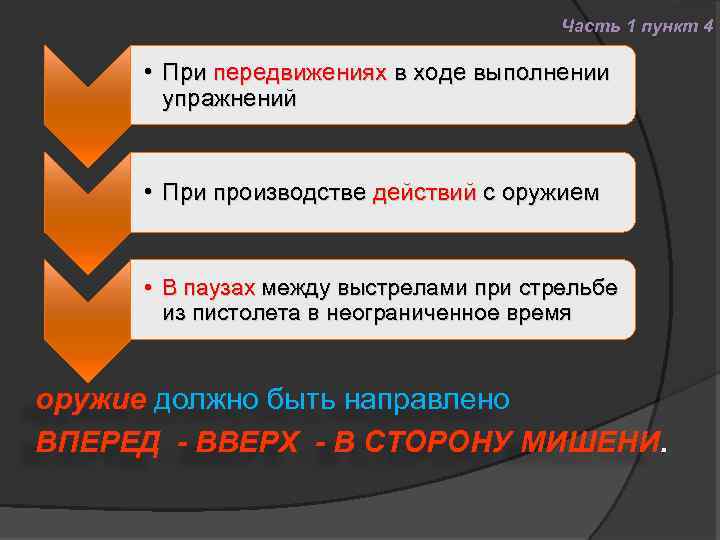 Часть 1 пункт 4

• При передвижениях в ходе выполнении упражнений

• При производстве действий с оружием

• В паузах между выстрелами при стрельбе из пистолета в неограниченное время

оружие должно быть направлено

ВПЕРЕД - ВВЕРХ - В СТОРОНУ МИШЕНИ.